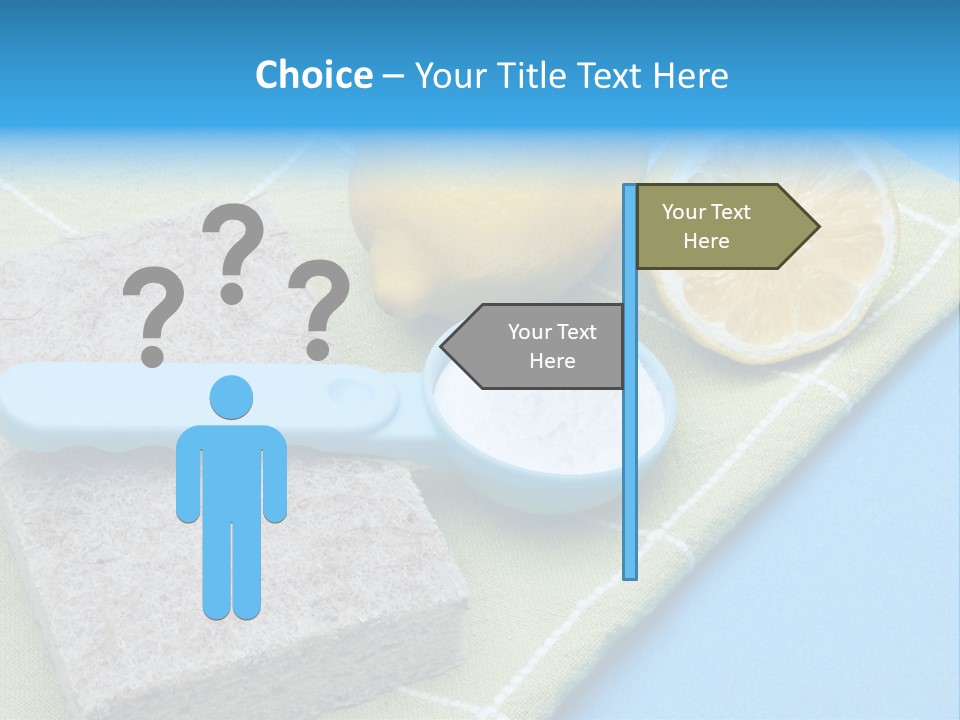 Choice – Your Title Text Here

? ? ?

Your Text Here

Your Text Here